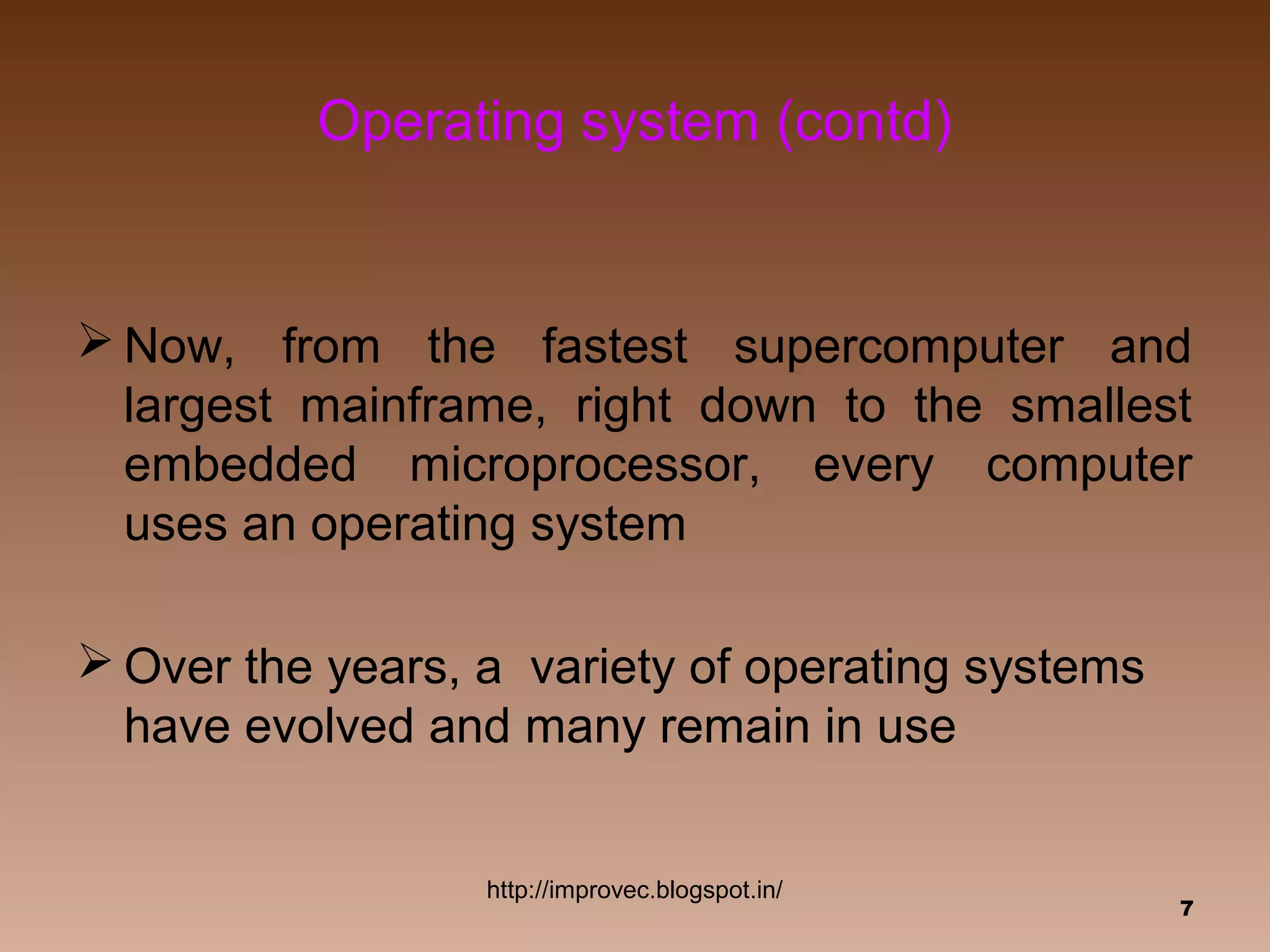 Operating system (contd)

➢ Now, from the fastest supercomputer and largest mainframe, right down to the smallest embedded microprocessor, every computer uses an operating system

➢ Over the years, a variety of operating systems have evolved and many remain in use

http://improvec.blogspot.in/

7